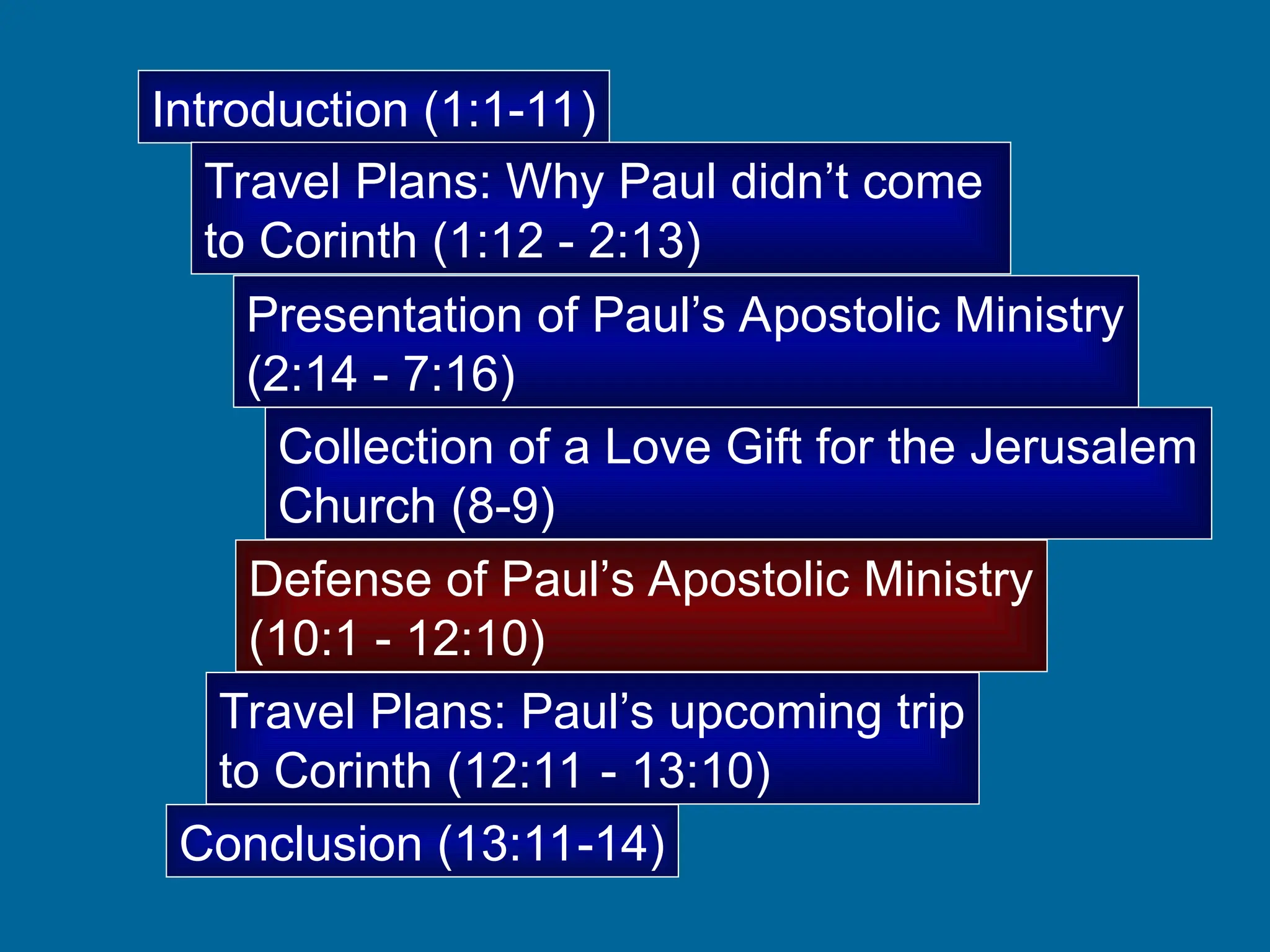 Introduction (1:1-11)

Travel Plans: Why Paul didn’t come to Corinth (1:12 - 2:13)

Presentation of Paul’s Apostolic Ministry (2:14 - 7:16)

Collection of a Love Gift for the Jerusalem Church (8-9)

Defense of Paul’s Apostolic Ministry (10:1 - 12:10)

Travel Plans: Paul’s upcoming trip to Corinth (12:11 - 13:10)

Conclusion (13:11-14)